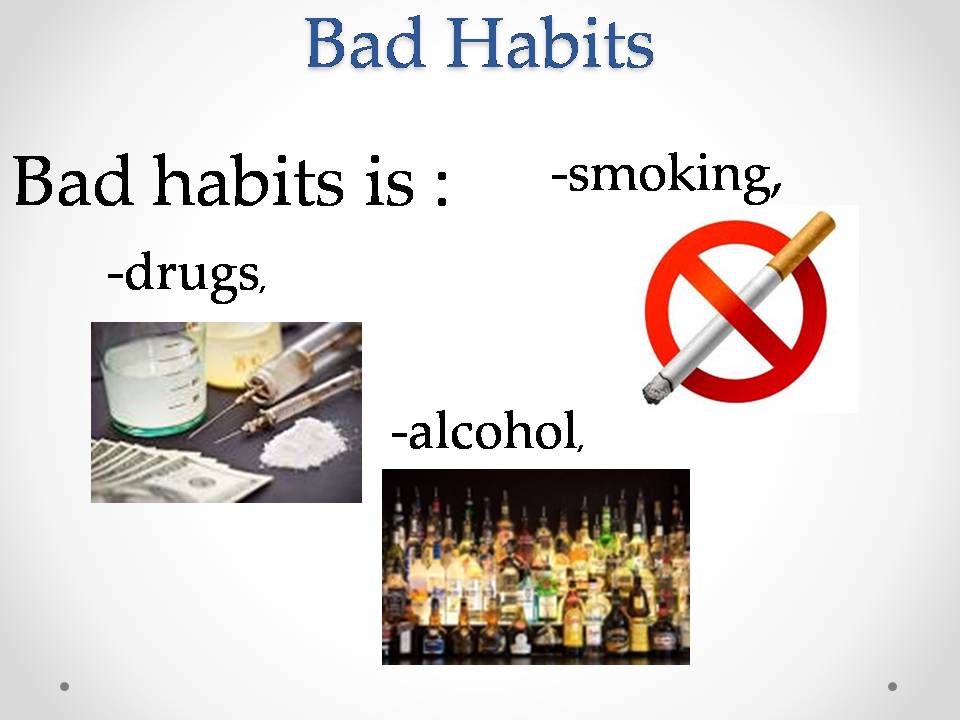 Bad Habits

Bad habits is :

-smoking,

-drugs,

-alcohol,